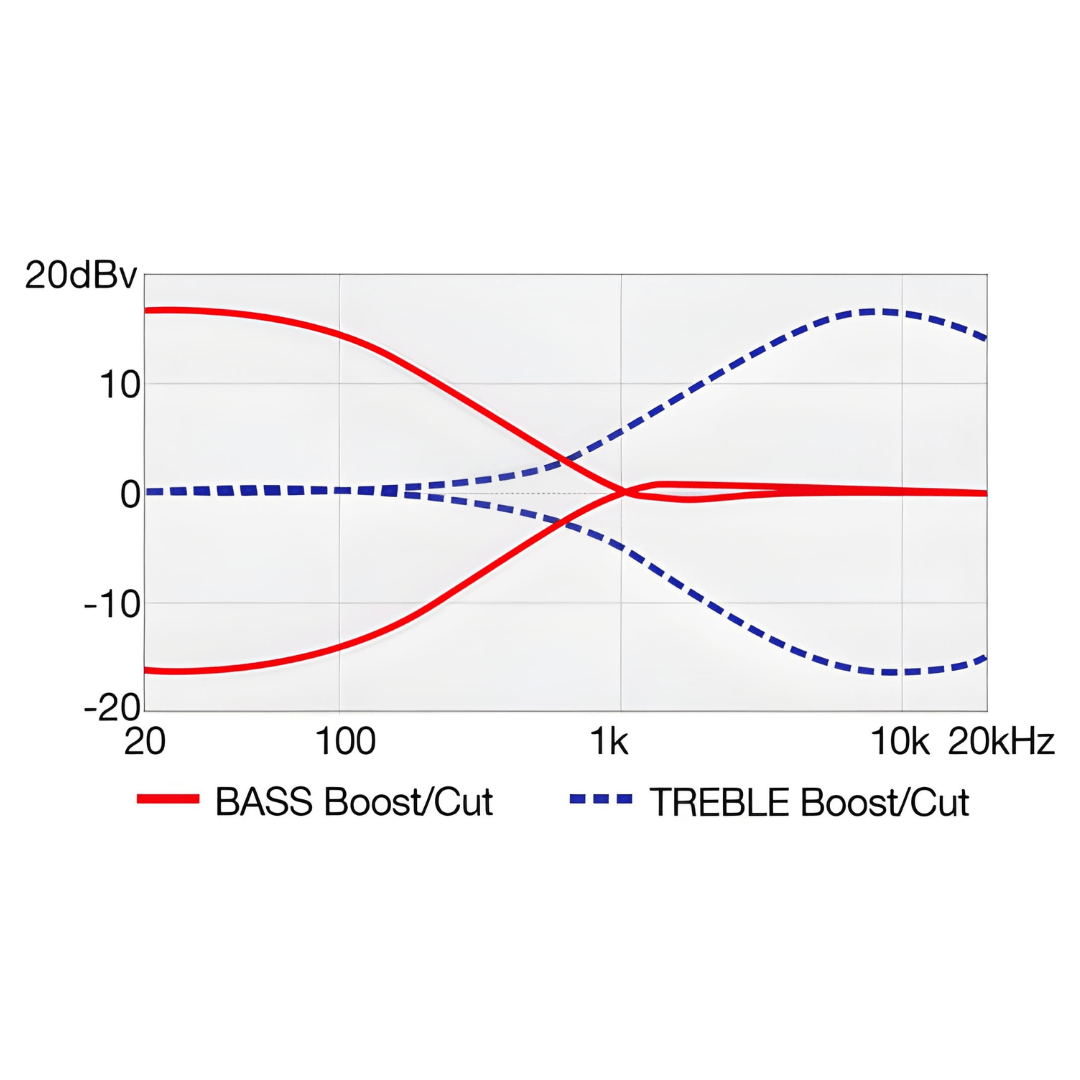 20dBv
10
0
-10
-20
20
100
1k
10k
20kHz
BASS Boost/Cut
TREBLE Boost/Cut